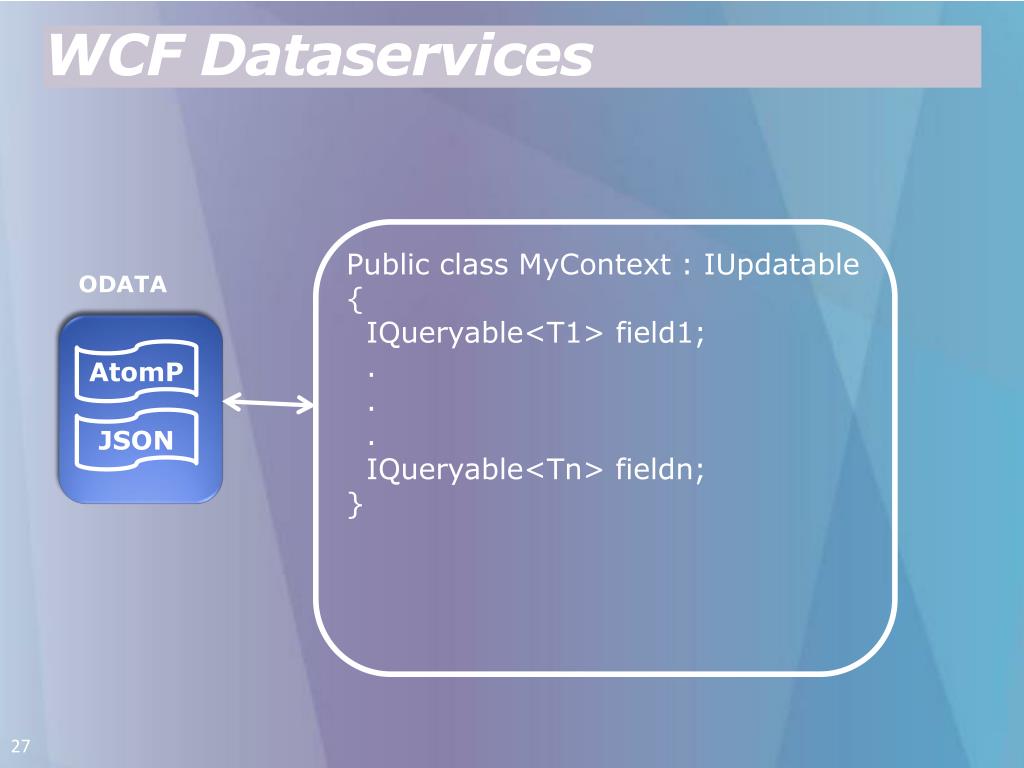 WCF Dataservices

ODATA

AtomP

JSON

Public class MyContext : IUpdatable
{
IQueryable<T1> field1;
.
.
.
IQueryable<Tn> fieldn;
}

27